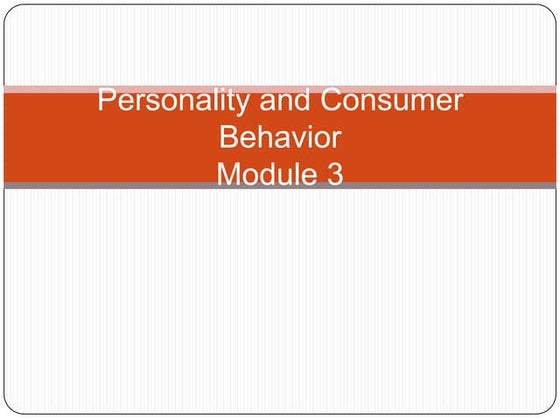 Personality and Consumer Behavior
Module 3